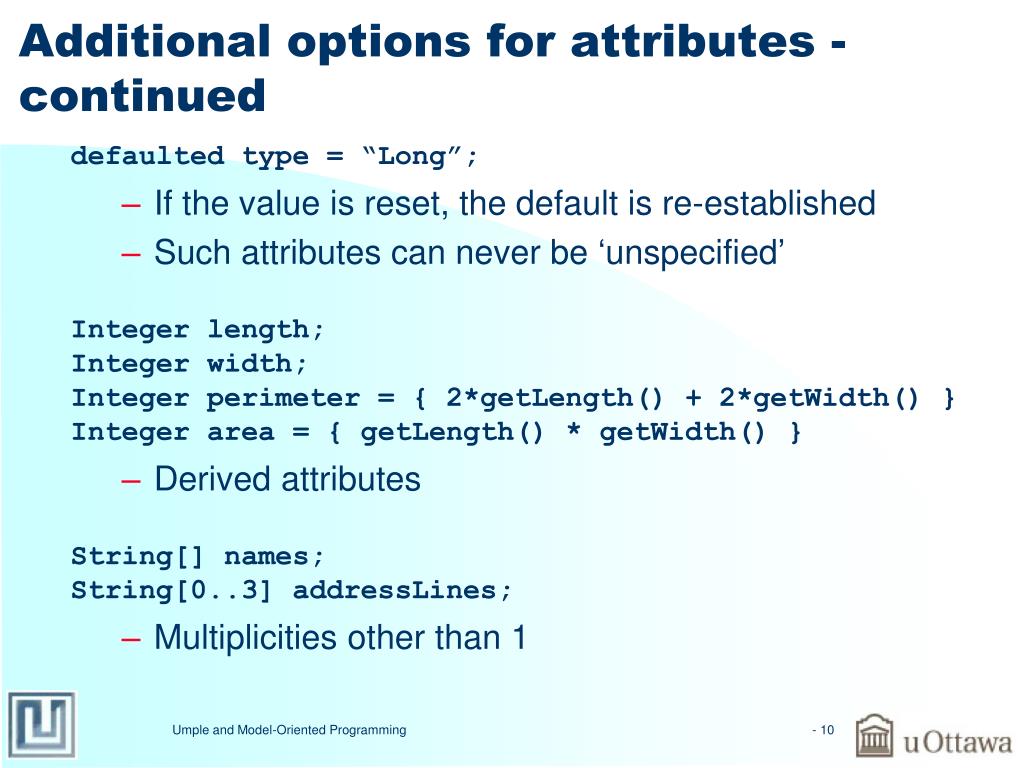 Additional options for attributes - continued

defaulted type = “Long”;

– If the value is reset, the default is re-established
– Such attributes can never be ‘unspecified’

Integer length;
Integer width;
Integer perimeter = { 2*getLength() + 2*getWidth() }
Integer area = { getLength() * getWidth() }

– Derived attributes

String[] names;
String[0..3] addressLines;

– Multiplicities other than 1

Umple and Model-Oriented Programming

- 10

uOttawa